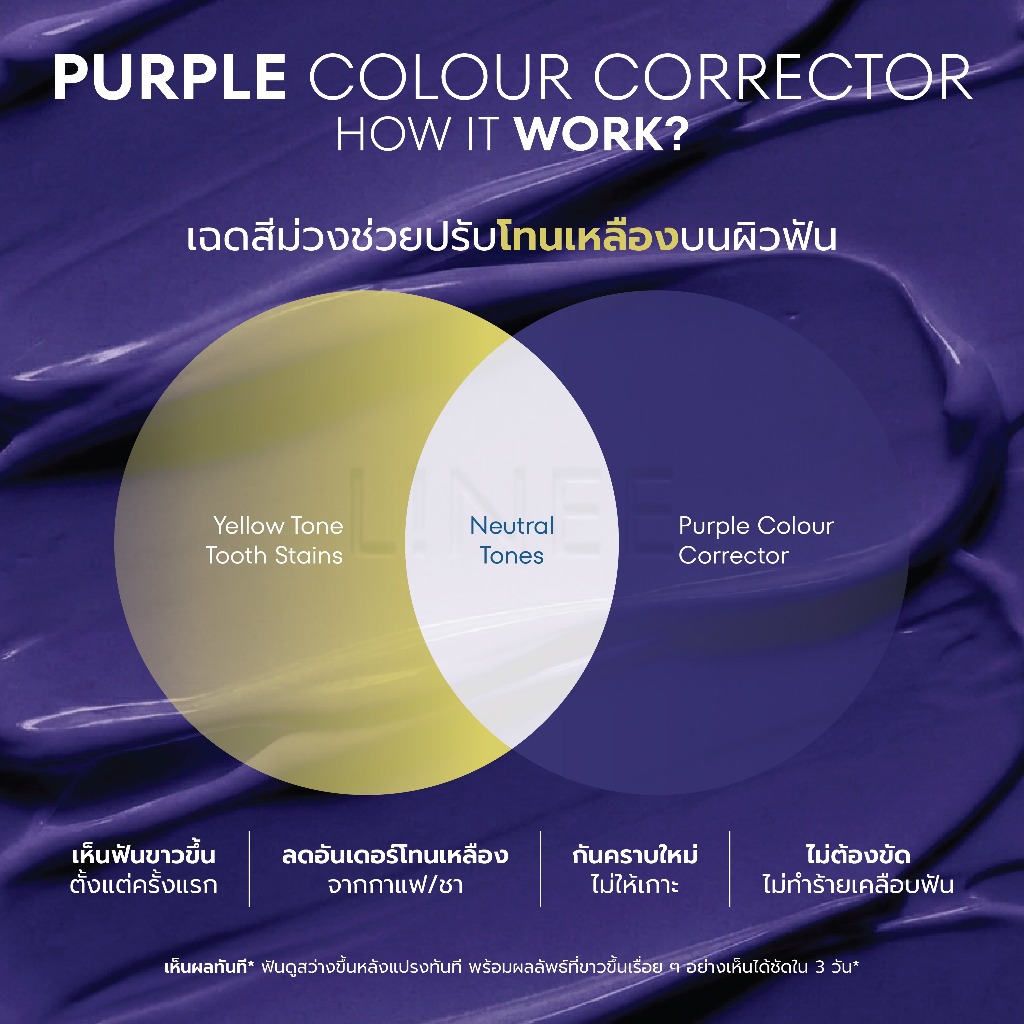 PURPLE COLOUR CORRECTOR
HOW IT WORK?

เฉดสีม่วงช่วยปรับโทนเหลืองบนผิวฟัน

Yellow Tone Tooth Stains

Neutral Tones

Purple Colour Corrector

LINEE

เห็นฟันขาวขึ้น ตั้งแต่ครั้งแรก

ลดอันเดอร์โทนเหลือง จากกาแฟ/ชา

กันคราบใหม่ ไม่ให้เกาะ

ไม่ต้องขัด ไม่ทำร้ายเคลือบฟัน

เห็นผลทันที* ฟันดูสว่างขึ้นหลังแปรงทันที พร้อมผลลัพธ์ที่ขาวขึ้นเรื่อย ๆ อย่างเห็นได้ชัดใน 3 วัน*